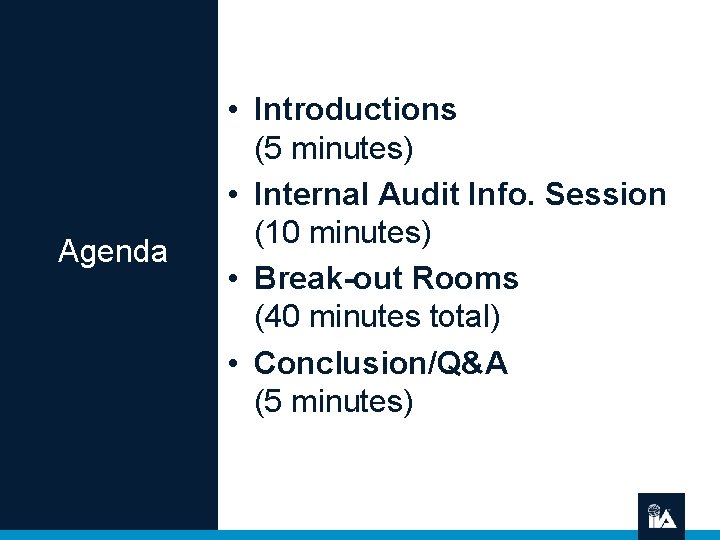 Agenda

• Introductions
(5 minutes)
• Internal Audit Info. Session
(10 minutes)
• Break-out Rooms
(40 minutes total)
• Conclusion/Q&A
(5 minutes)

IIA